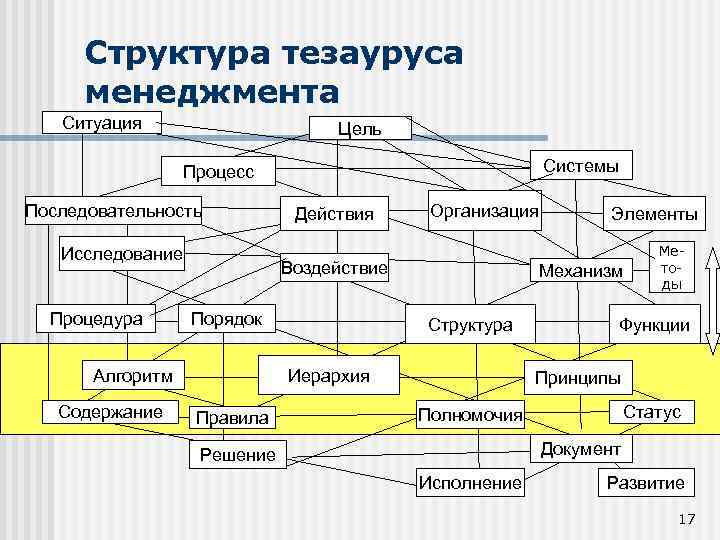 Структура тезауруса менеджмента

Ситуация
Цель
Процесс
Системы
Последовательность
Действия
Организация
Элементы
Исследование
Воздействие
Механизм
Ме-то-ды
Процедура
Порядок
Структура
Функции
Алгоритм
Иерархия
Принципы
Содержание
Правила
Полномочия
Статус
Решение
Документ
Исполнение
Развитие

17